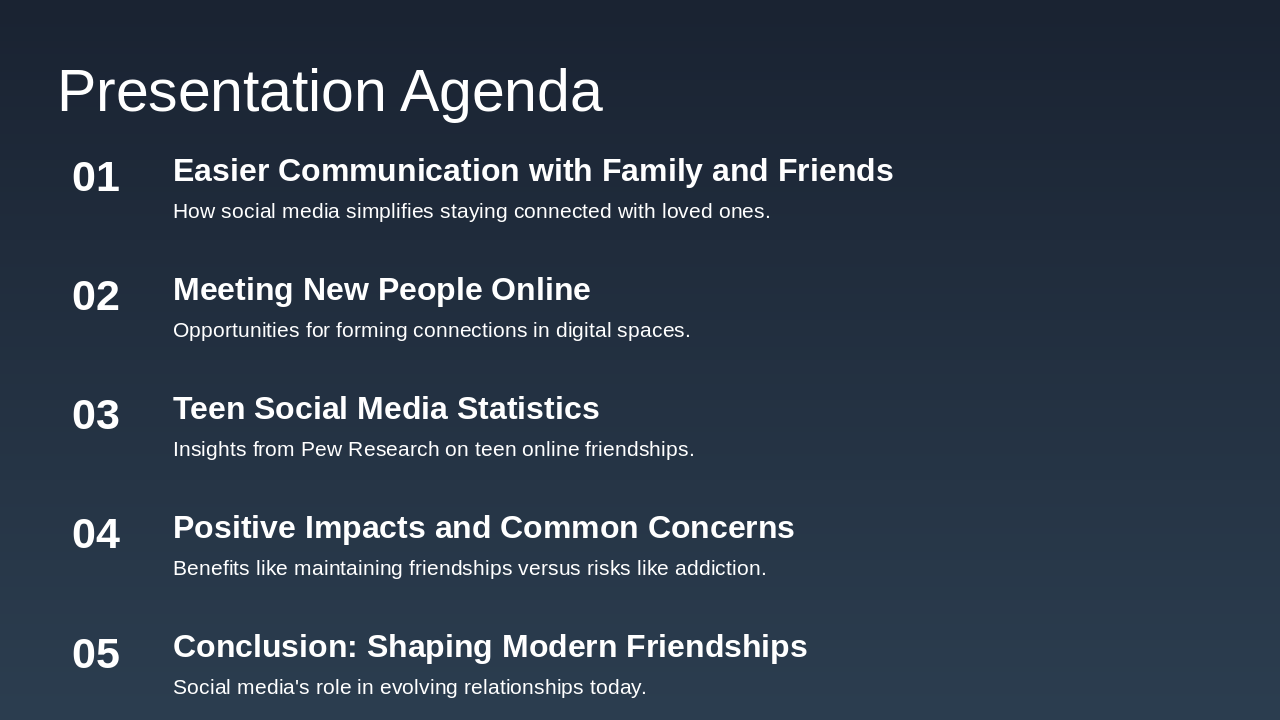 Presentation Agenda

01
Easier Communication with Family and Friends
How social media simplifies staying connected with loved ones.

02
Meeting New People Online
Opportunities for forming connections in digital spaces.

03
Teen Social Media Statistics
Insights from Pew Research on teen online friendships.

04
Positive Impacts and Common Concerns
Benefits like maintaining friendships versus risks like addiction.

05
Conclusion: Shaping Modern Friendships
Social media's role in evolving relationships today.